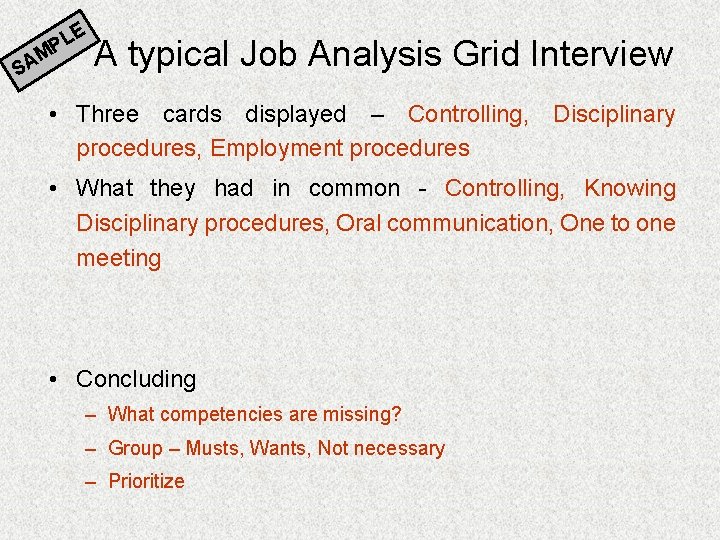 SAMPLE

A typical Job Analysis Grid Interview

• Three cards displayed – Controlling, Disciplinary procedures, Employment procedures

• What they had in common - Controlling, Knowing Disciplinary procedures, Oral communication, One to one meeting

• Concluding
– What competencies are missing?
– Group – Musts, Wants, Not necessary
– Prioritize